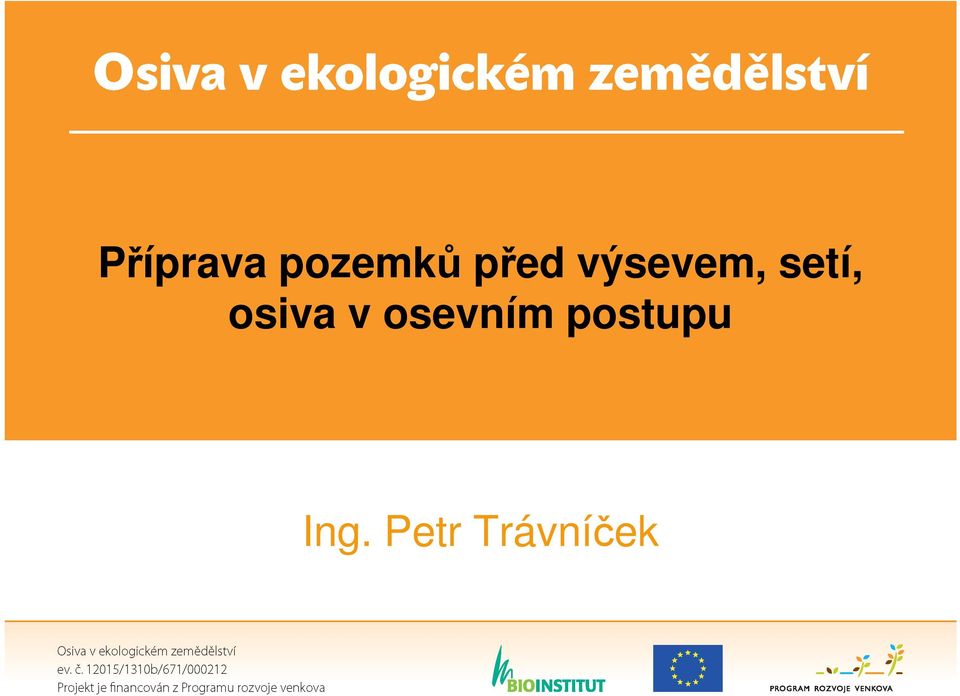 Osiva v ekologickém zemědělství

Příprava pozemků před výsevem, setí, osiva v osevním postupu

Ing. Petr Trávníček

Osiva v ekologickém zemědělství
ev. č. 12015/1310b/671/000212
Projekt je financován z Programu rozvoje venkova

BIOINSTITUT

PROGRAM ROZVOJE VENKOVA